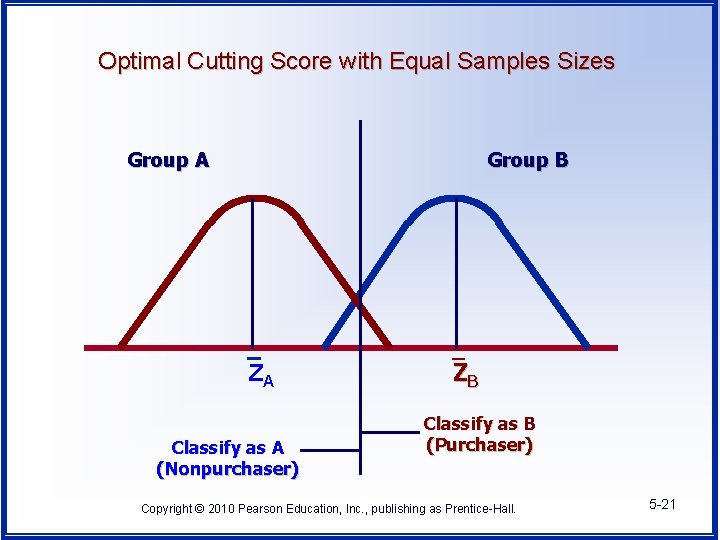 Optimal Cutting Score with Equal Samples Sizes

Group A

Group B

$\bar{Z}_A$

$\bar{Z}_B$

Classify as B (Purchaser)

Classify as A (Nonpurchaser)

Copyright © 2010 Pearson Education, Inc., publishing as Prentice-Hall.

5-21